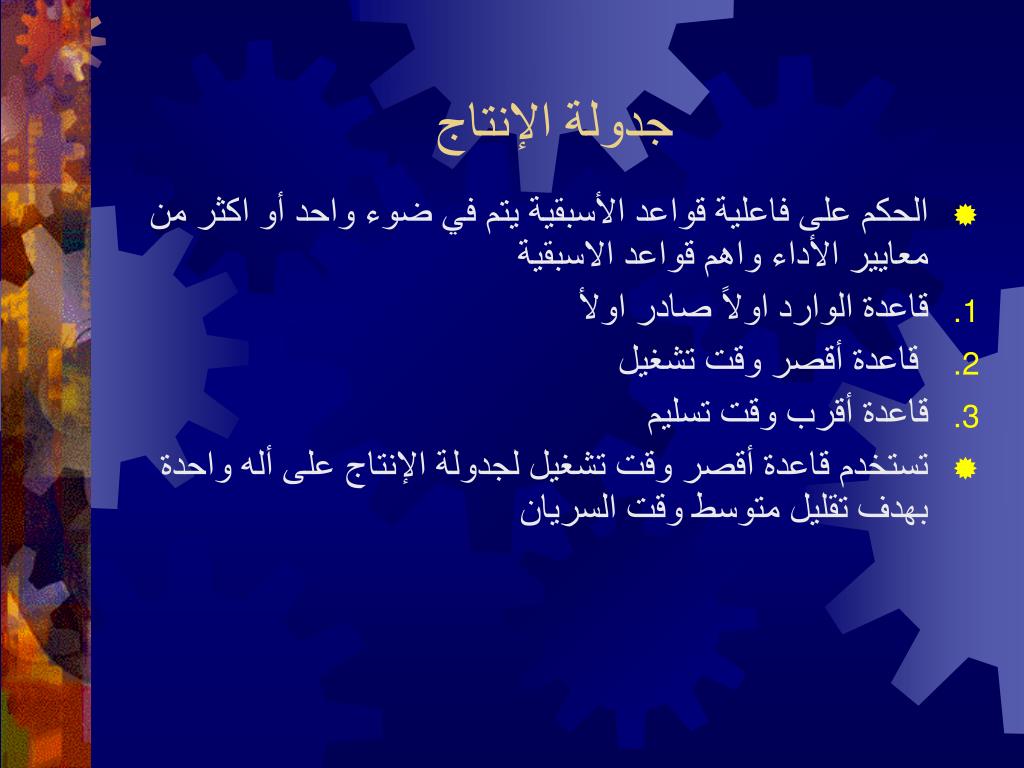 جدولة الإنتاج

الحكم على فاعلية قواعد الأسبقية يتم في ضوء واحد أو اكثر من معايير الأداء واهم قواعد الاسبقية

1. قاعدة الوارد اولاً صادر اولأ

2. قاعدة أقصر وقت تشغيل

3. قاعدة أقرب وقت تسليم

تستخدم قاعدة أقصر وقت تشغيل لجدولة الإنتاج على أله واحدة بهدف تقليل متوسط وقت السريان